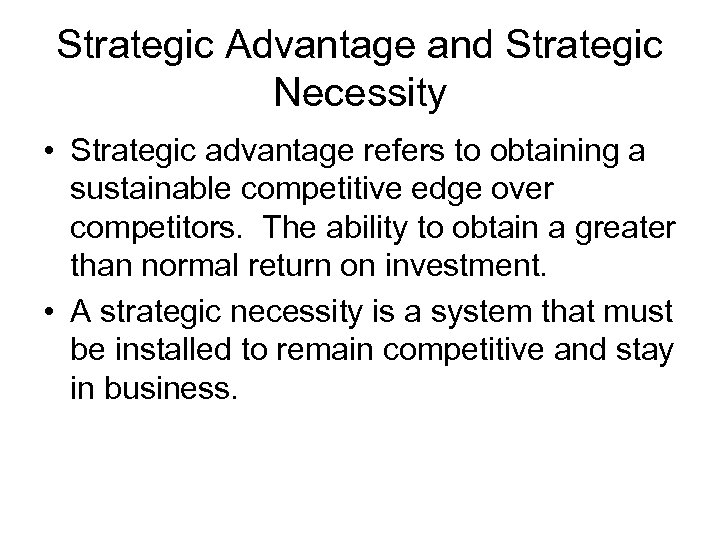 Strategic Advantage and Strategic Necessity

• Strategic advantage refers to obtaining a sustainable competitive edge over competitors. The ability to obtain a greater than normal return on investment.

• A strategic necessity is a system that must be installed to remain competitive and stay in business.